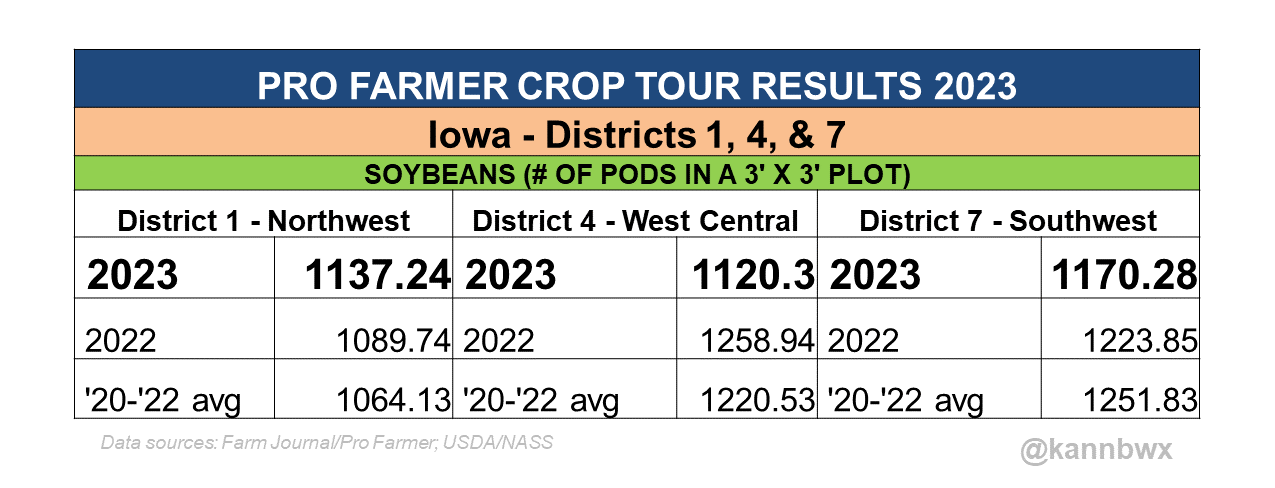 PRO FARMER CROP TOUR RESULTS 2023

Iowa - Districts 1, 4, & 7

SOYBEANS (# OF PODS IN A 3' X 3' PLOT)

| District 1 - Northwest | | District 4 - West Central | | District 7 - Southwest | |
|---|---|---|---|---|---|
| 2023 | 1137.24 | 2023 | 1120.3 | 2023 | 1170.28 |
| 2022 | 1089.74 | 2022 | 1258.94 | 2022 | 1223.85 |
| '20-'22 avg | 1064.13 | '20-'22 avg | 1220.53 | '20-'22 avg | 1251.83 |

Data sources: Farm Journal/Pro Farmer; USDA/NASS

@kannbwx